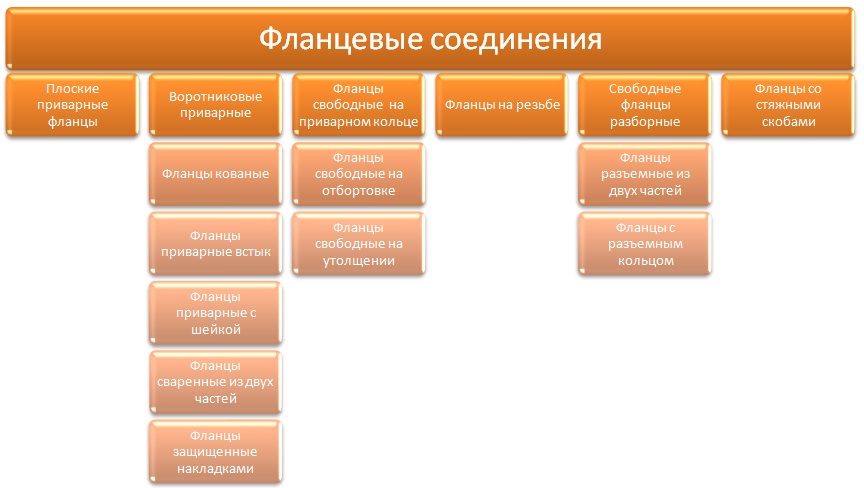 Фланцевые соединения

Плоские приварные фланцы

Воротниковые приварные

Фланцы кованые

Фланцы приварные встык

Фланцы приварные с шейкой

Фланцы сваренные из двух частей

Фланцы защищенные накладками

Фланцы свободные на приварном кольце

Фланцы свободные на отбортовке

Фланцы свободные на утолщении

Фланцы на резьбе

Свободные фланцы разборные

Фланцы разъемные из двух частей

Фланцы с разъемным кольцом

Фланцы со стяжными скобами